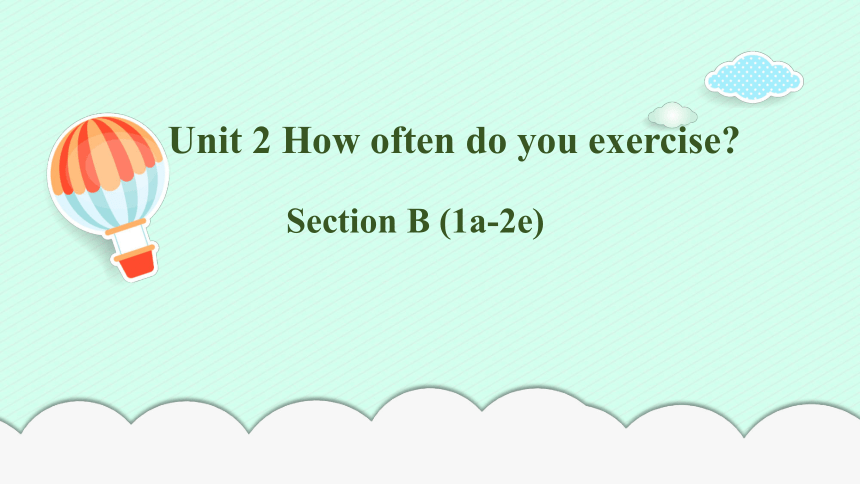 Unit 2 How often do you exercise?

Section B (1a-2e)